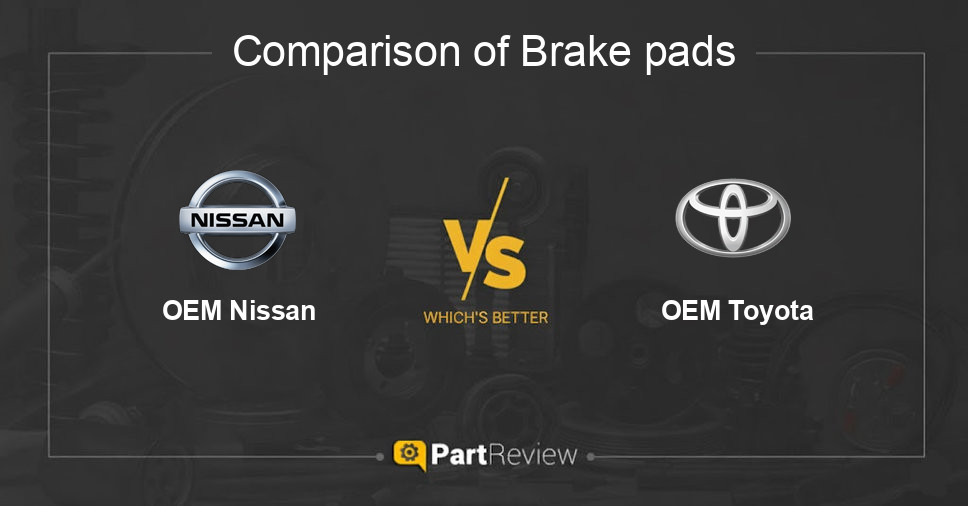 Comparison of Brake pads

NISSAN

OEM Nissan

VS

WHICH'S BETTER

OEM Toyota

PartReview